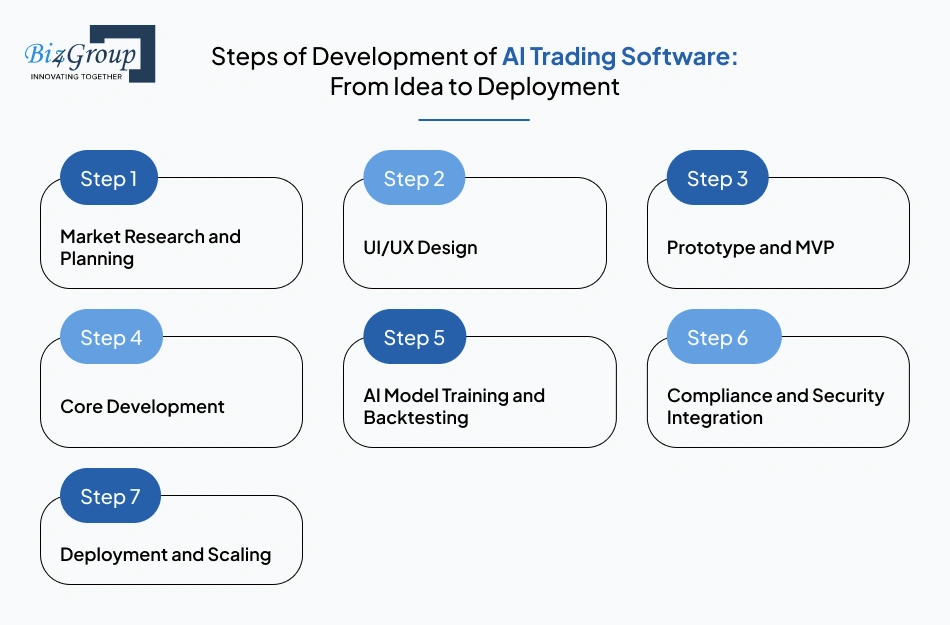 Biz4Group
INNOVATING TOGETHER

Steps of Development of AI Trading Software: From Idea to Deployment

Step 1
Market Research and Planning

Step 2
UI/UX Design

Step 3
Prototype and MVP

Step 4
Core Development

Step 5
AI Model Training and Backtesting

Step 6
Compliance and Security Integration

Step 7
Deployment and Scaling